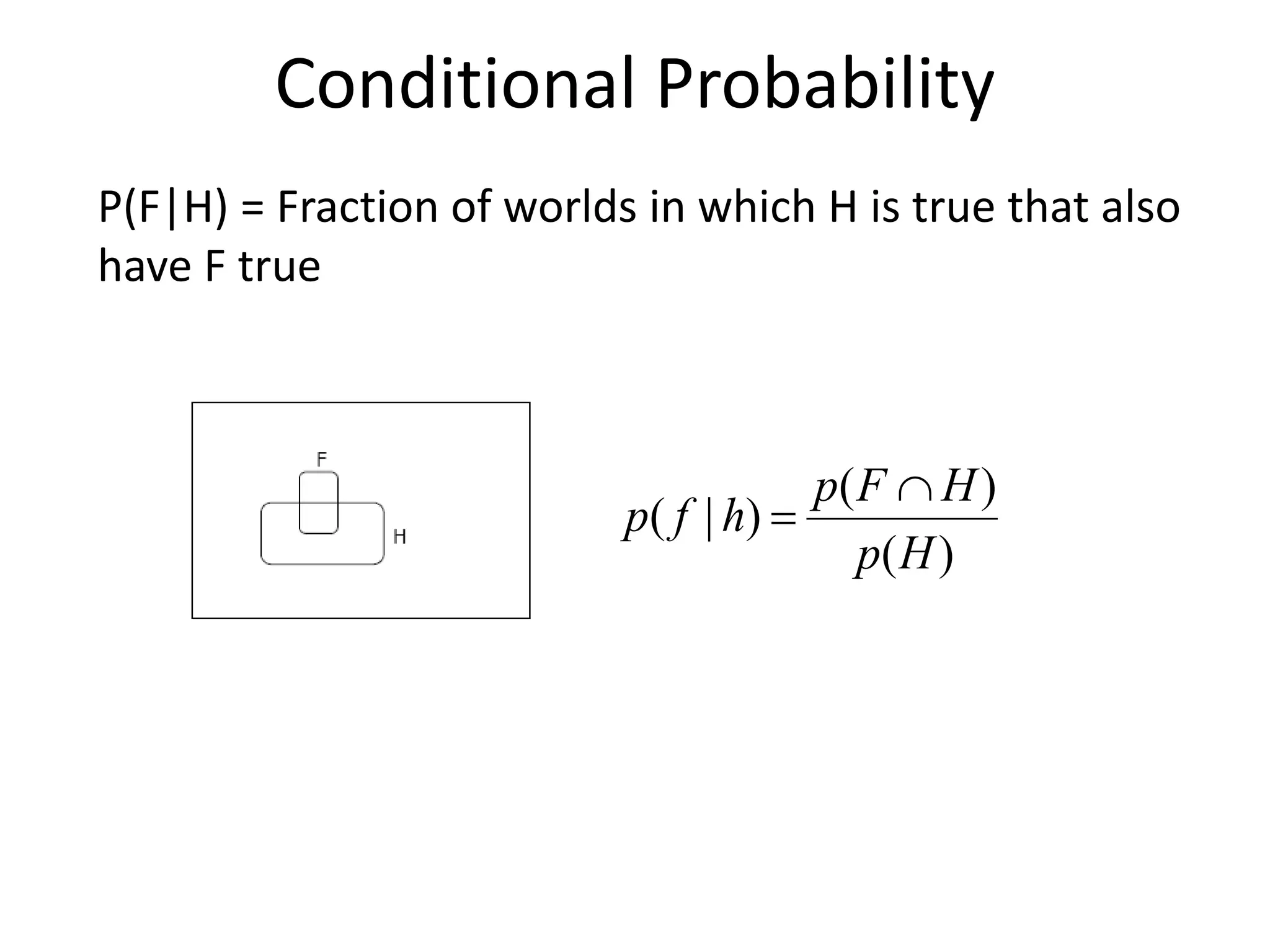 Conditional Probability

P(F|H) = Fraction of worlds in which H is true that also have F true

F

H

$p(f \mid h) = \frac{p(F \cap H)}{p(H)}$